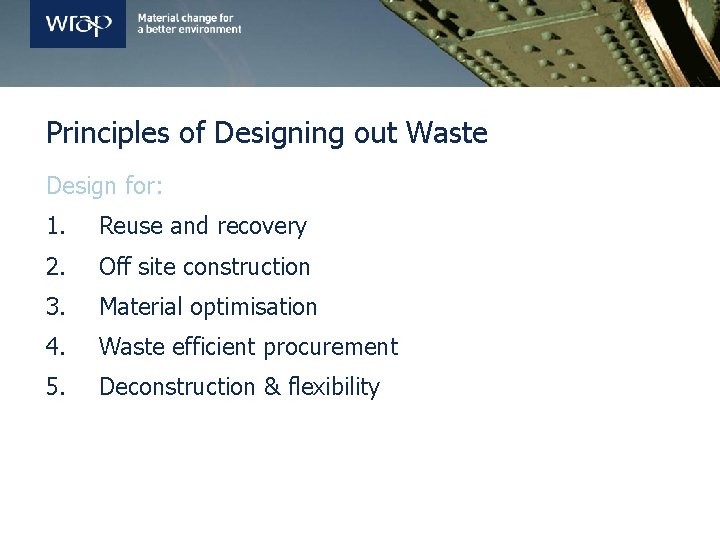 wrap

Material change for a better environment

Principles of Designing out Waste

Design for:

1. Reuse and recovery
2. Off site construction
3. Material optimisation
4. Waste efficient procurement
5. Deconstruction & flexibility